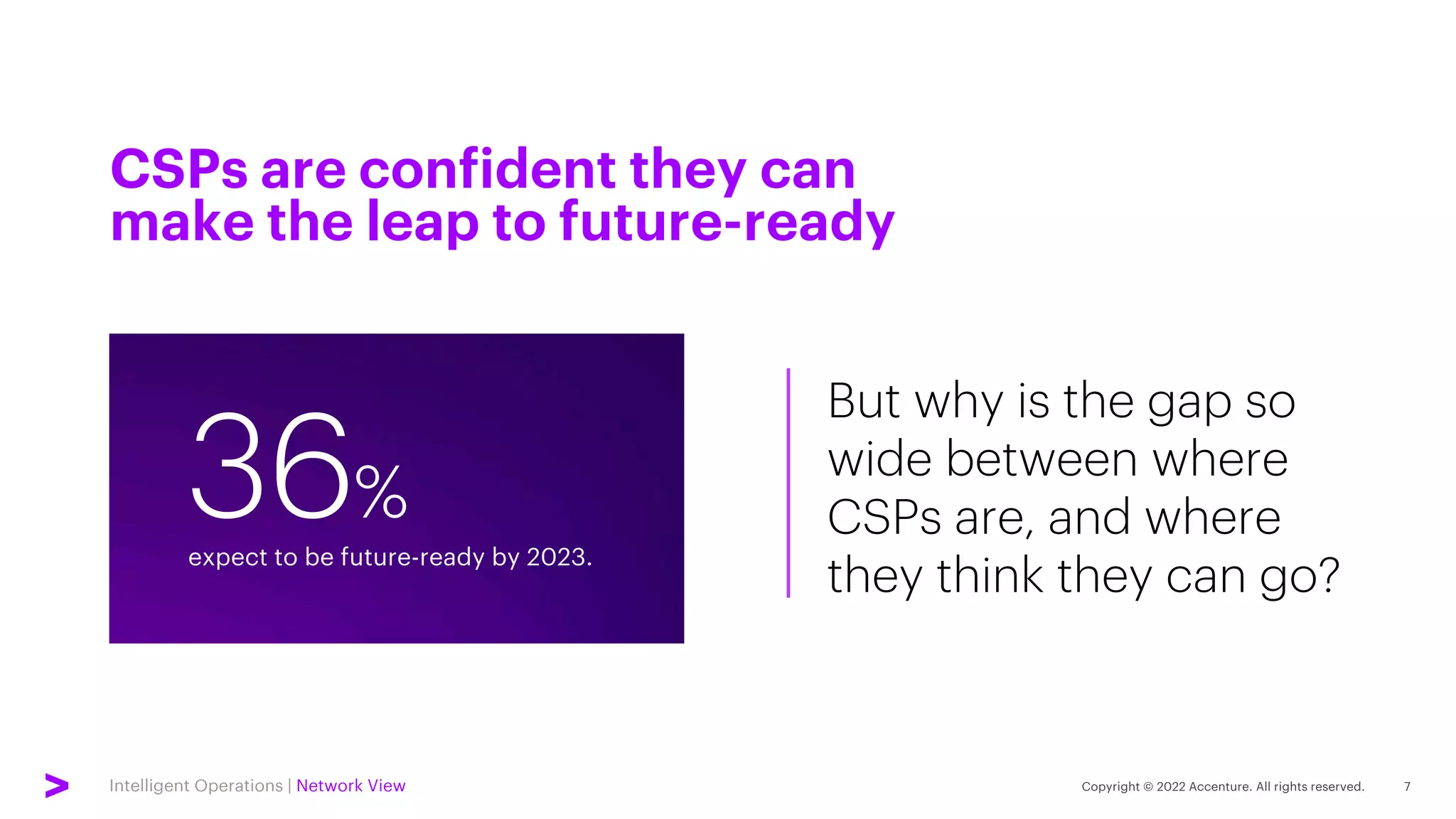 CSPs are confident they can make the leap to future-ready

36%
expect to be future-ready by 2023.

But why is the gap so wide between where CSPs are, and where they think they can go?

Intelligent Operations | Network View

Copyright © 2022 Accenture. All rights reserved.

7